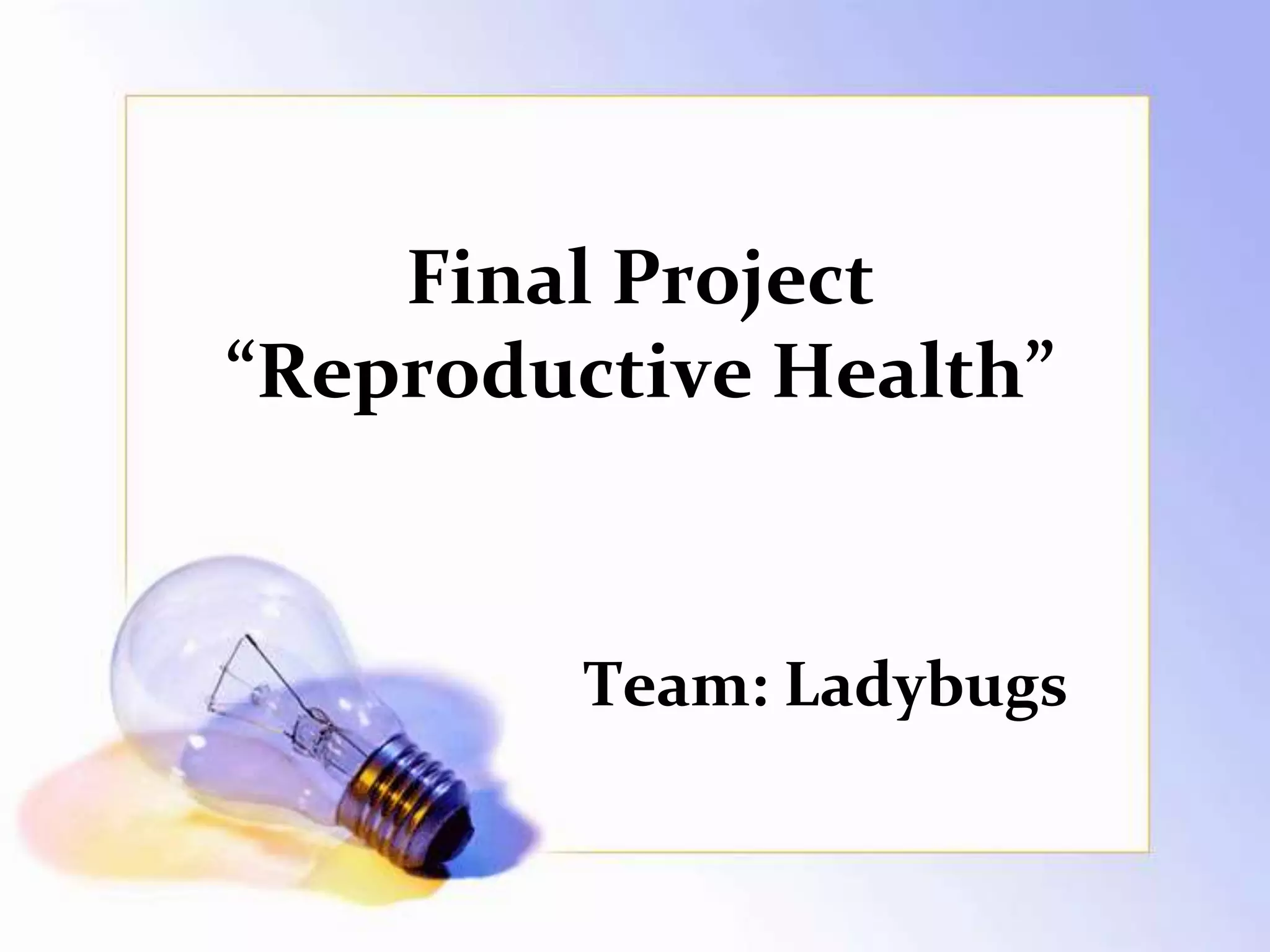 Final Project
“Reproductive Health”

Team: Ladybugs